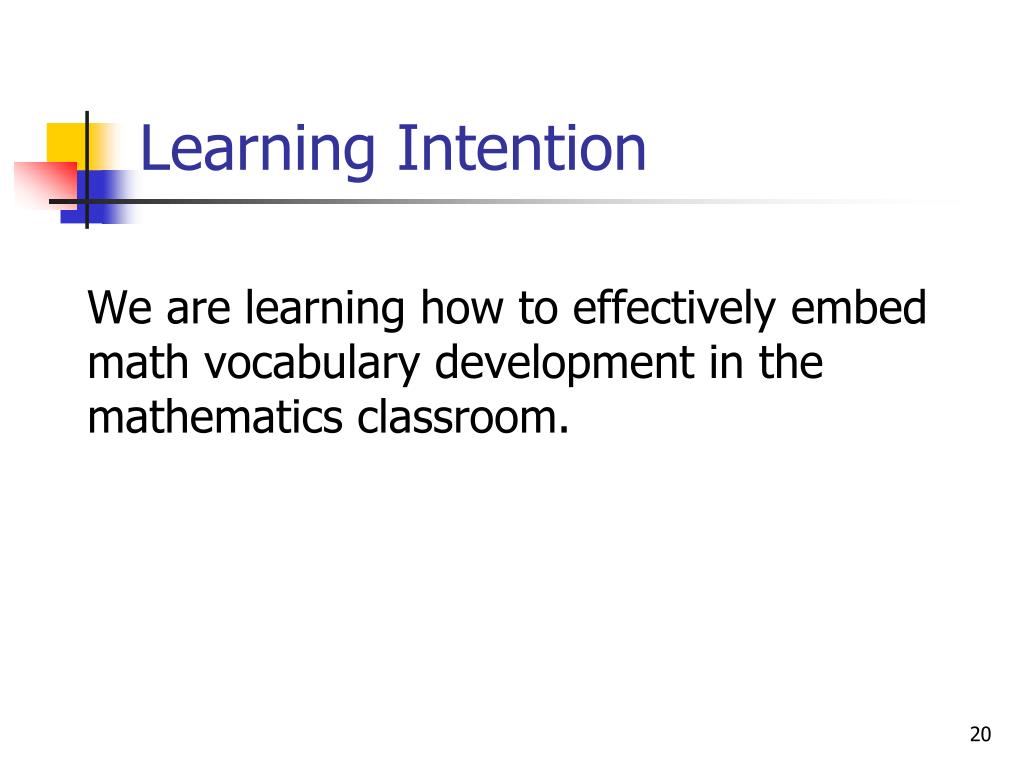 Learning Intention

We are learning how to effectively embed math vocabulary development in the mathematics classroom.

20